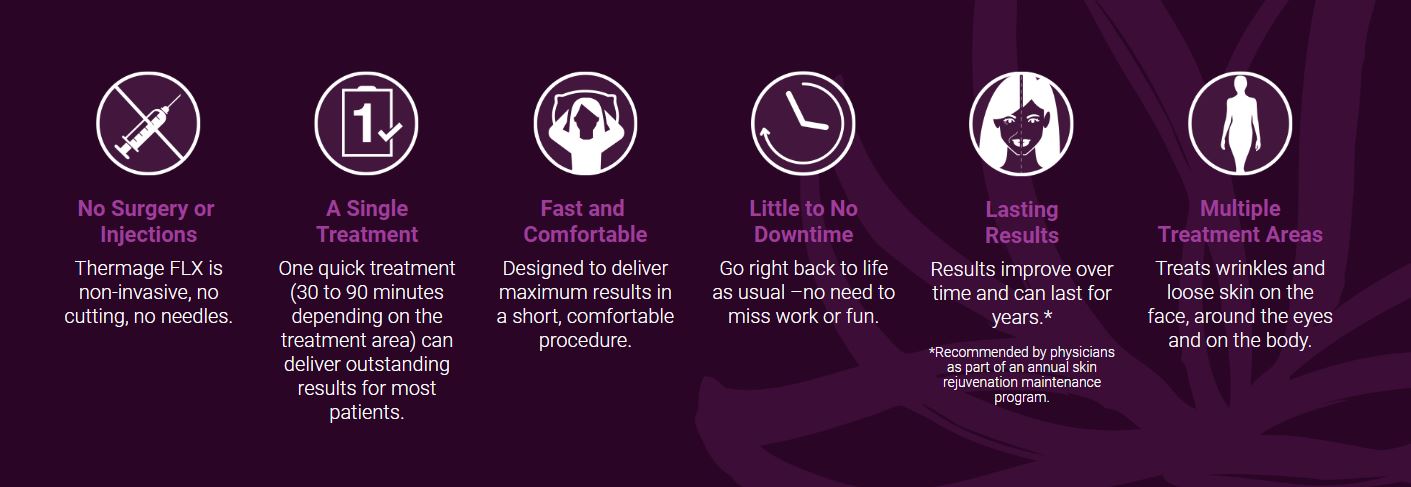 1

No Surgery or Injections
Thermage FLX is non-invasive, no cutting, no needles.

A Single Treatment
One quick treatment (30 to 90 minutes depending on the treatment area) can deliver outstanding results for most patients.

Fast and Comfortable
Designed to deliver maximum results in a short, comfortable procedure.

Little to No Downtime
Go right back to life as usual –no need to miss work or fun.

Lasting Results
Results improve over time and can last for years.*

*Recommended by physicians as part of an annual skin rejuvenation maintenance program.

Multiple Treatment Areas
Treats wrinkles and loose skin on the face, around the eyes and on the body.